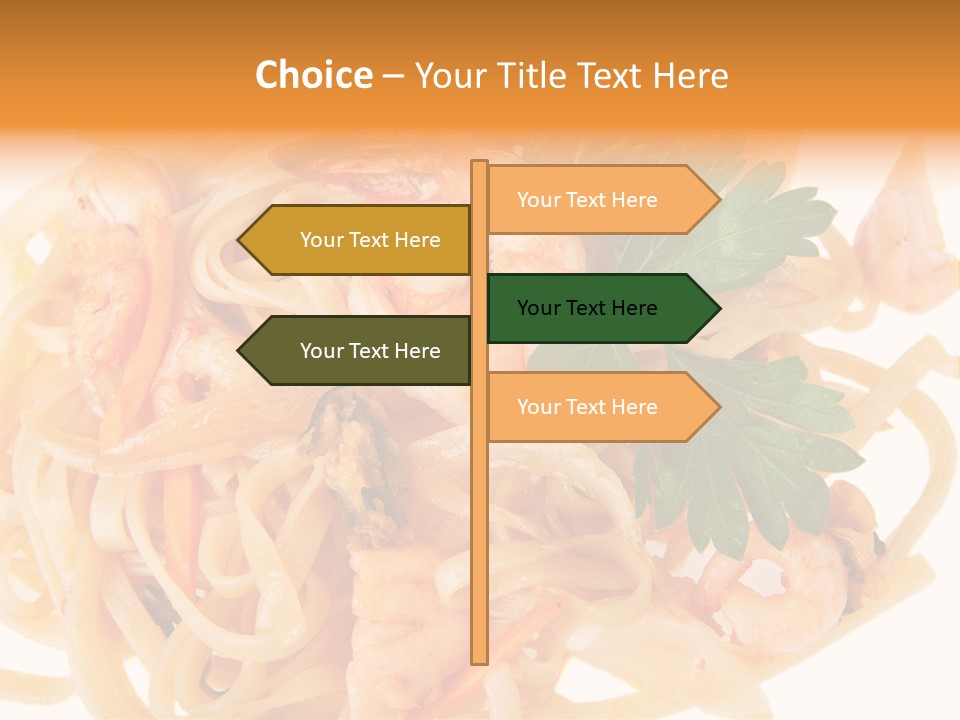 Choice – Your Title Text Here

Your Text Here

Your Text Here

Your Text Here

Your Text Here

Your Text Here